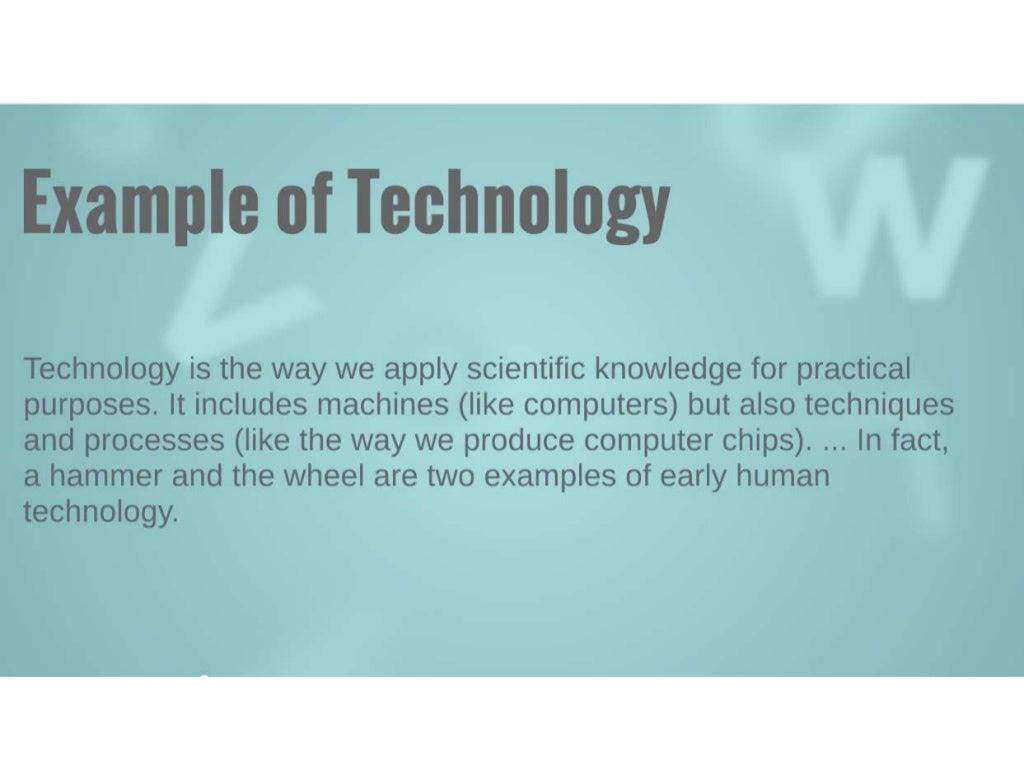 Example of Technology

Technology is the way we apply scientific knowledge for practical purposes. It includes machines (like computers) but also techniques and processes (like the way we produce computer chips). ... In fact, a hammer and the wheel are two examples of early human technology.